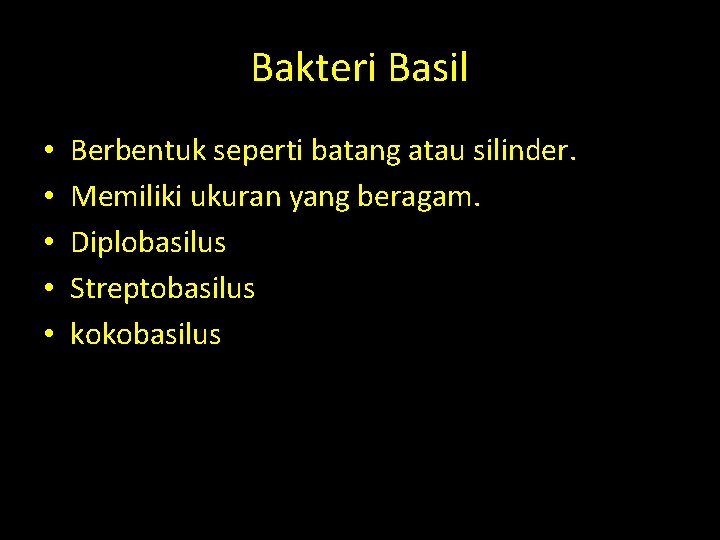 Bakteri Basil

• Berbentuk seperti batang atau silinder.
• Memiliki ukuran yang beragam.
• Diplobasilus
• Streptobasilus
• kokobasilus